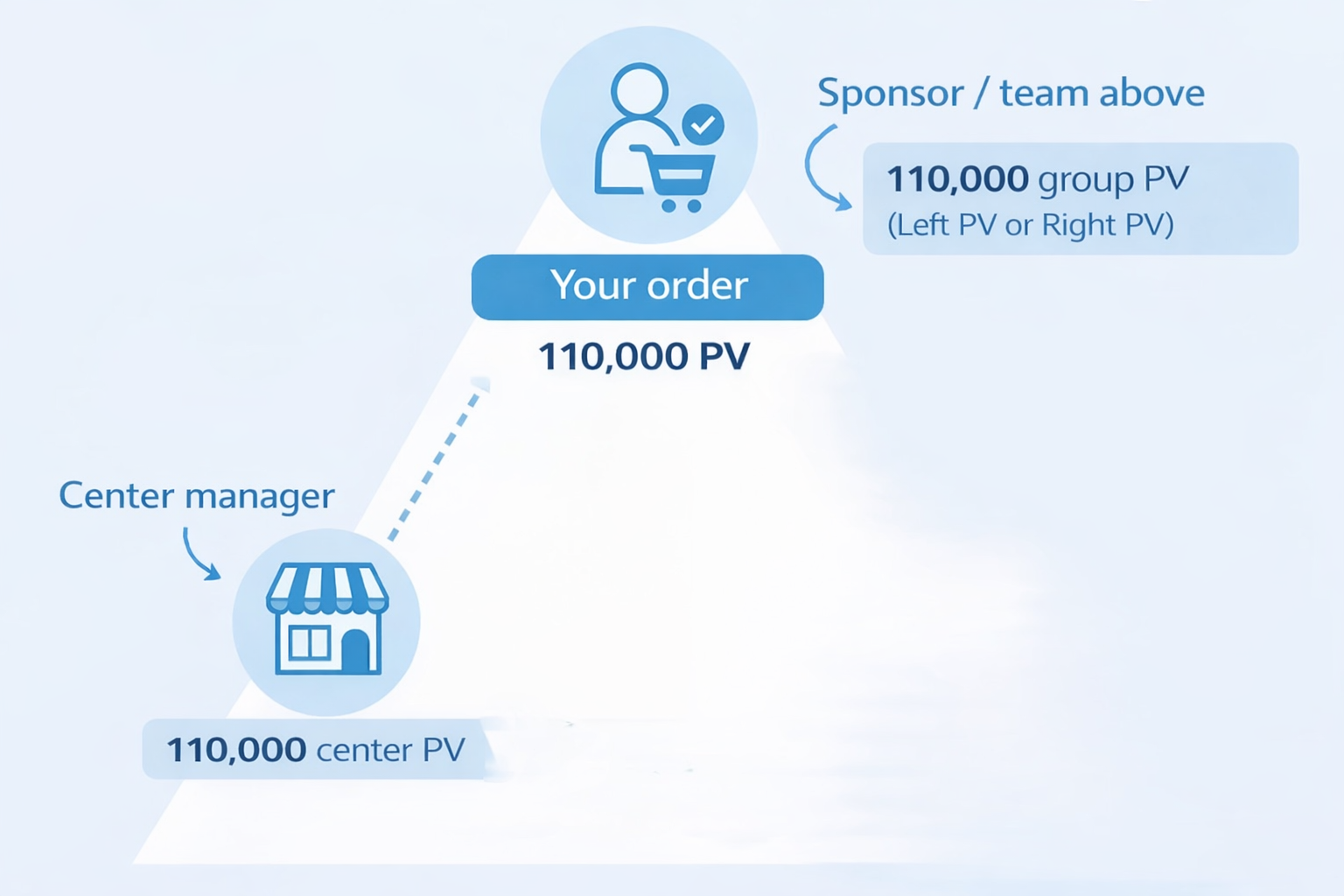 Sponsor / team above

110,000 group PV
(Left PV or Right PV)

Your order

110,000 PV

Center manager

110,000 center PV